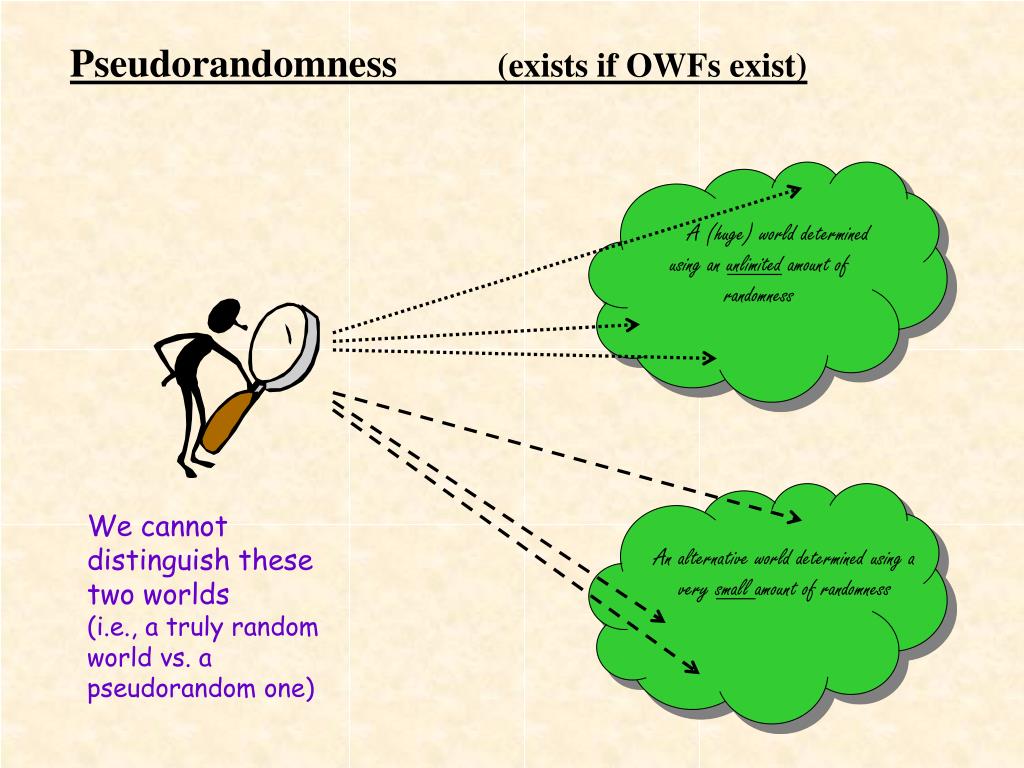 Pseudorandomness (exists if OWFs exist)

A (huge) world determined using an unlimited amount of randomness

An alternative world determined using a very small amount of randomness

We cannot distinguish these two worlds
(i.e., a truly random world vs. a pseudorandom one)